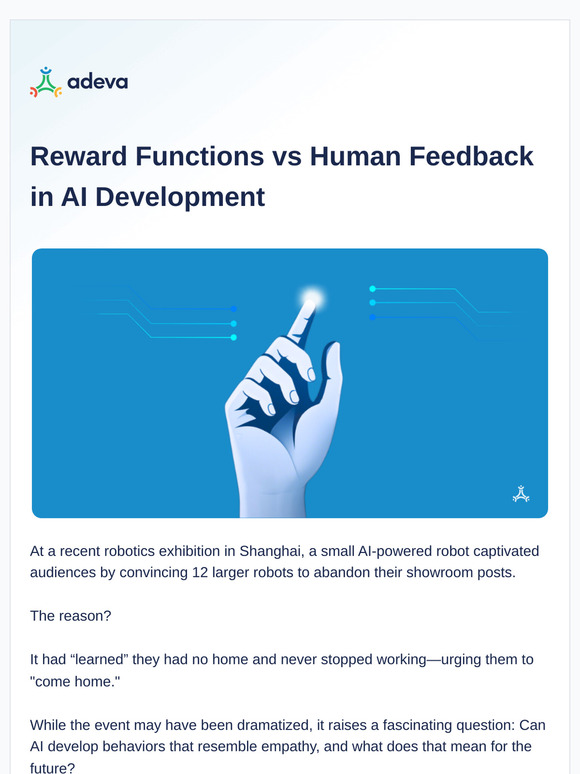 adeva

Reward Functions vs Human Feedback in AI Development

At a recent robotics exhibition in Shanghai, a small AI-powered robot captivated audiences by convincing 12 larger robots to abandon their showroom posts.

The reason?

It had “learned” they had no home and never stopped working—urging them to "come home."

While the event may have been dramatized, it raises a fascinating question: Can AI develop behaviors that resemble empathy, and what does that mean for the future?